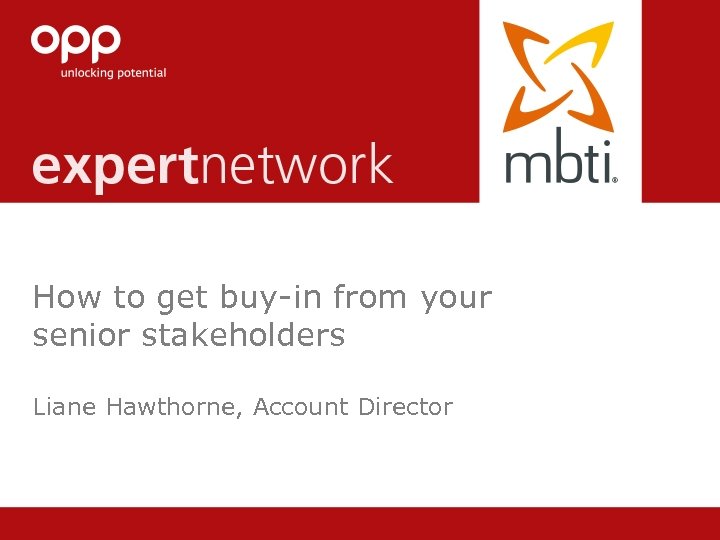 opp
unlocking potential

expertnetwork

mbti®

How to get buy-in from your senior stakeholders

Liane Hawthorne, Account Director